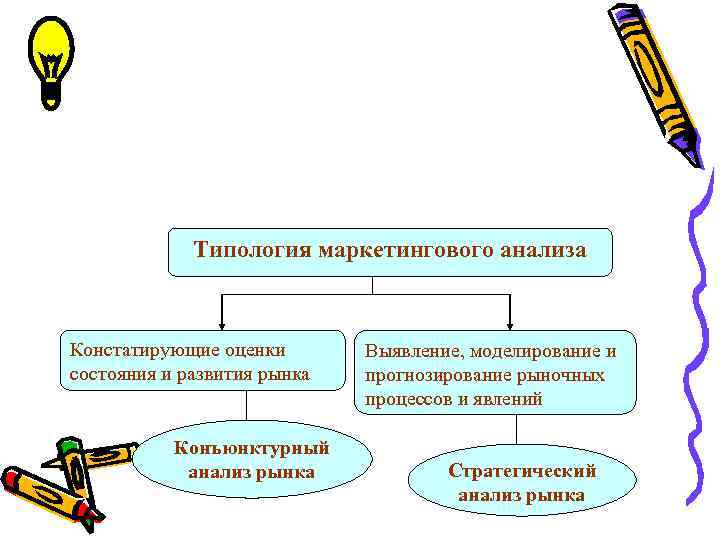 Типология маркетингового анализа

Констатирующие оценки состояния и развития рынка

Выявление, моделирование и прогнозирование рыночных процессов и явлений

Конъюнктурный анализ рынка

Стратегический анализ рынка